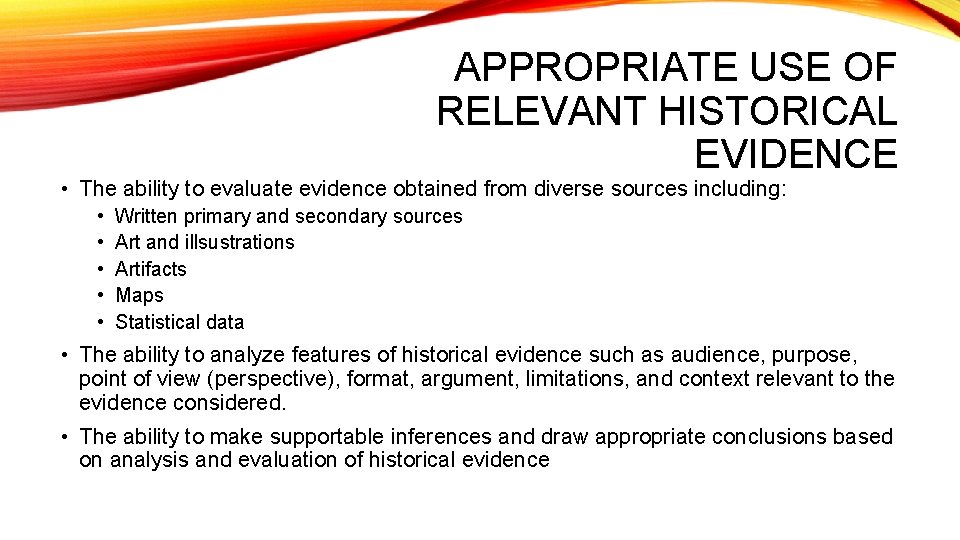 APPROPRIATE USE OF RELEVANT HISTORICAL EVIDENCE

• The ability to evaluate evidence obtained from diverse sources including:
 • Written primary and secondary sources
 • Art and illsustrations
 • Artifacts
 • Maps
 • Statistical data
• The ability to analyze features of historical evidence such as audience, purpose, point of view (perspective), format, argument, limitations, and context relevant to the evidence considered.
• The ability to make supportable inferences and draw appropriate conclusions based on analysis and evaluation of historical evidence